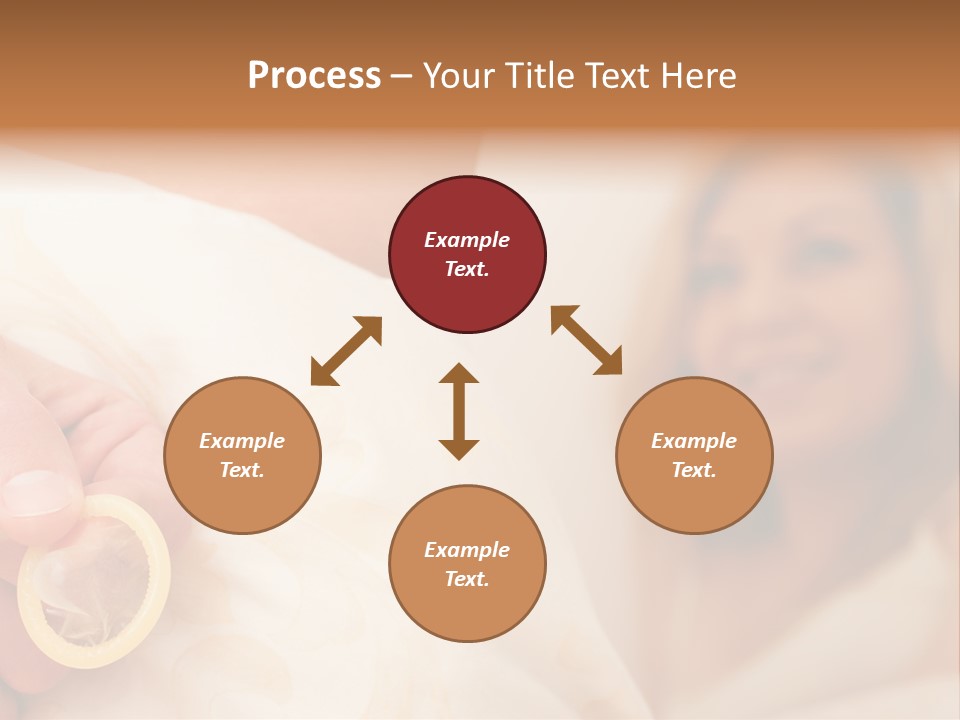 Process – Your Title Text Here

Example Text.

Example Text.

Example Text.

Example Text.